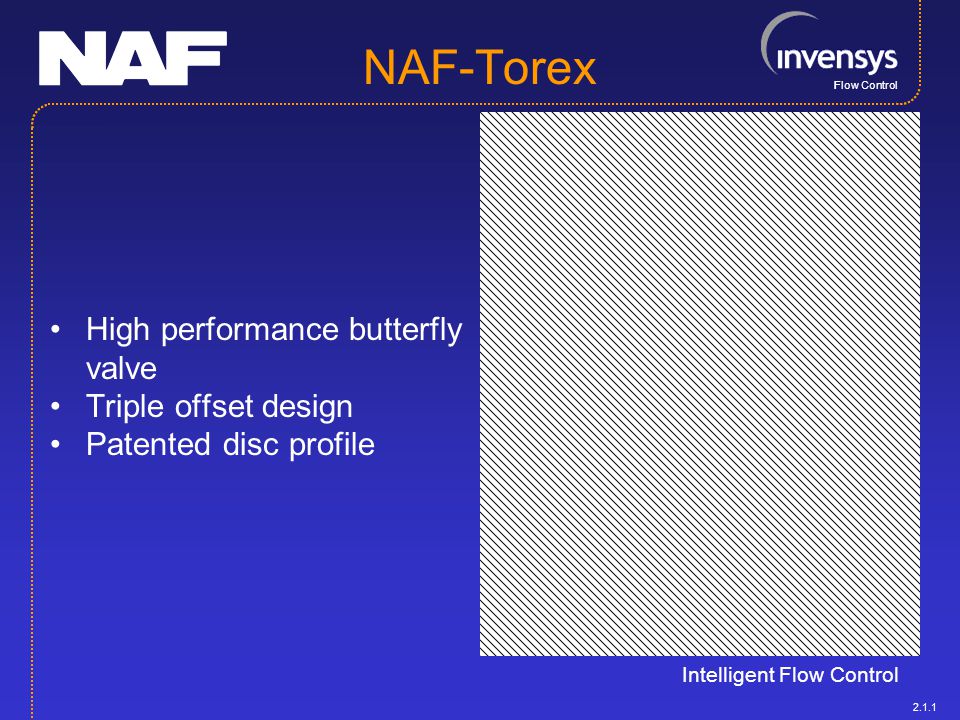 NAF

NAF-Torex

invensys
Flow Control

• High performance butterfly valve
• Triple offset design
• Patented disc profile

Intelligent Flow Control

2.1.1